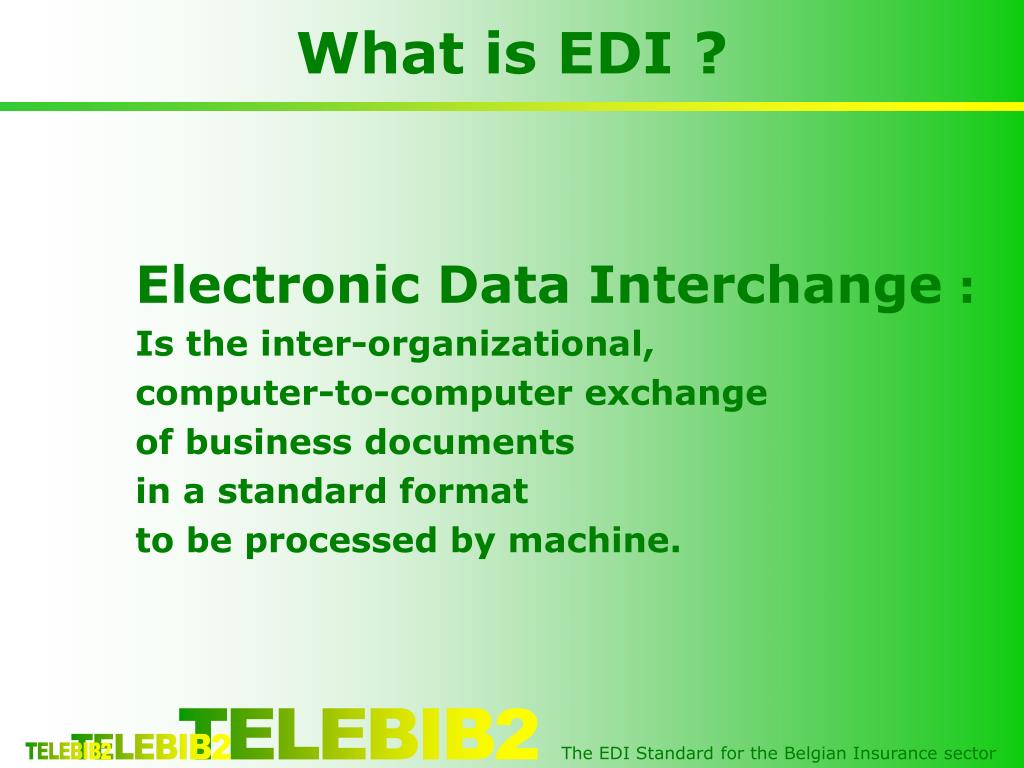 What is EDI ?

Electronic Data Interchange :
Is the inter-organizational, computer-to-computer exchange of business documents in a standard format to be processed by machine.

TELEBIB2 TELEBIB2 TELEBIB2

The EDI Standard for the Belgian Insurance sector